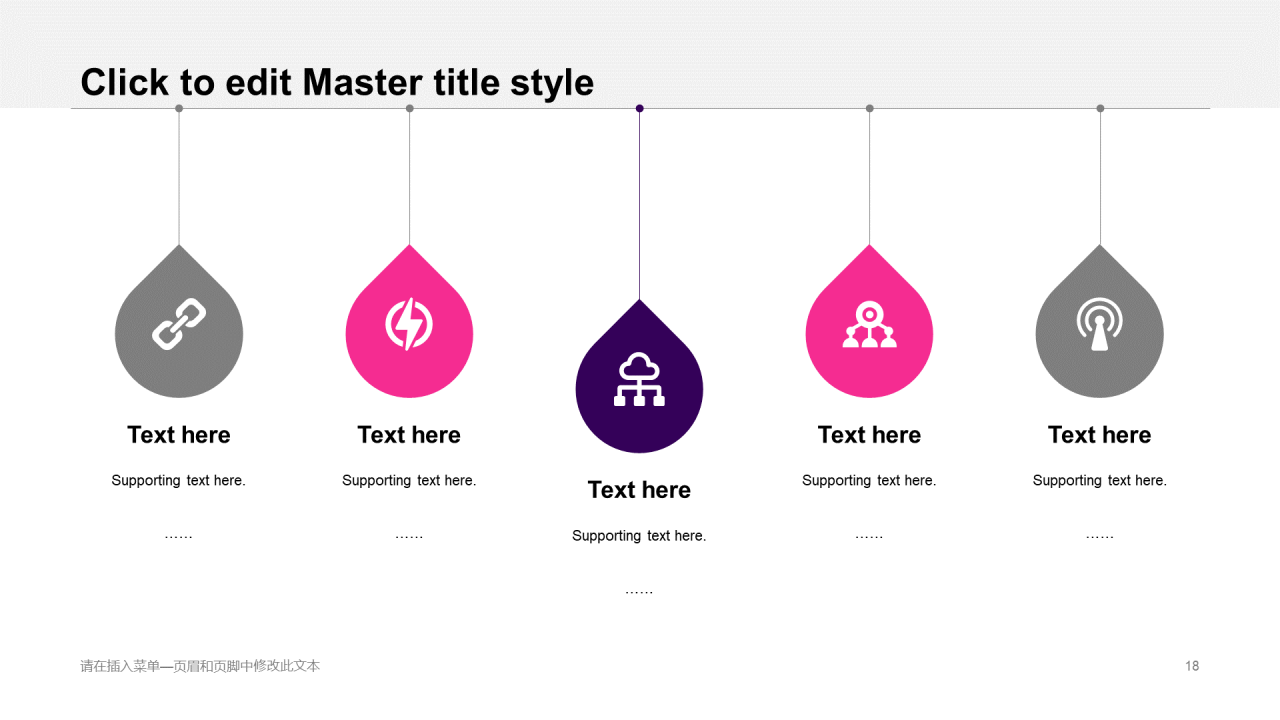 Click to edit Master title style

Text here

Supporting text here.

……

Text here

Supporting text here.

……

Text here

Supporting text here.

……

Text here

Supporting text here.

……

Text here

Supporting text here.

……

请在插入菜单—页眉和页脚中修改此文本

18